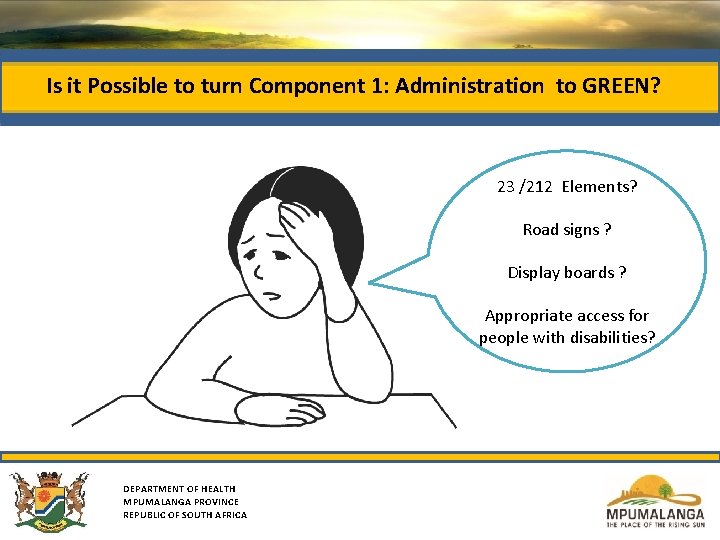 Is it Possible to turn Component 1: Administration to GREEN?

23 /212 Elements?

Road signs ?

Display boards ?

Appropriate access for people with disabilities?

DEPARTMENT OF HEALTH
MPUMALANGA PROVINCE
REPUBLIC OF SOUTH AFRICA

MPUMALANGA
THE PLACE OF THE RISING SUN